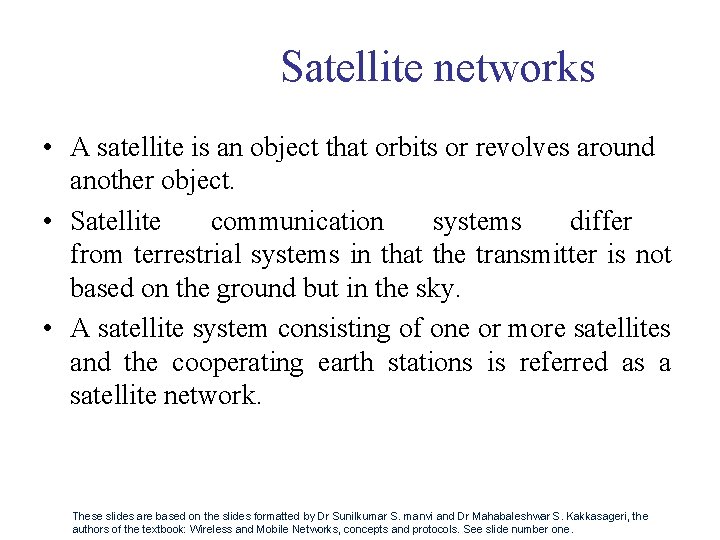 Satellite networks

• A satellite is an object that orbits or revolves around another object.

• Satellite communication systems differ from terrestrial systems in that the transmitter is not based on the ground but in the sky.

• A satellite system consisting of one or more satellites and the cooperating earth stations is referred as a satellite network.

These slides are based on the slides formatted by Dr Sunilkumar S. manvi and Dr Mahabaleshwar S. Kakkasageri, the authors of the textbook: Wireless and Mobile Networks, concepts and protocols. See slide number one.